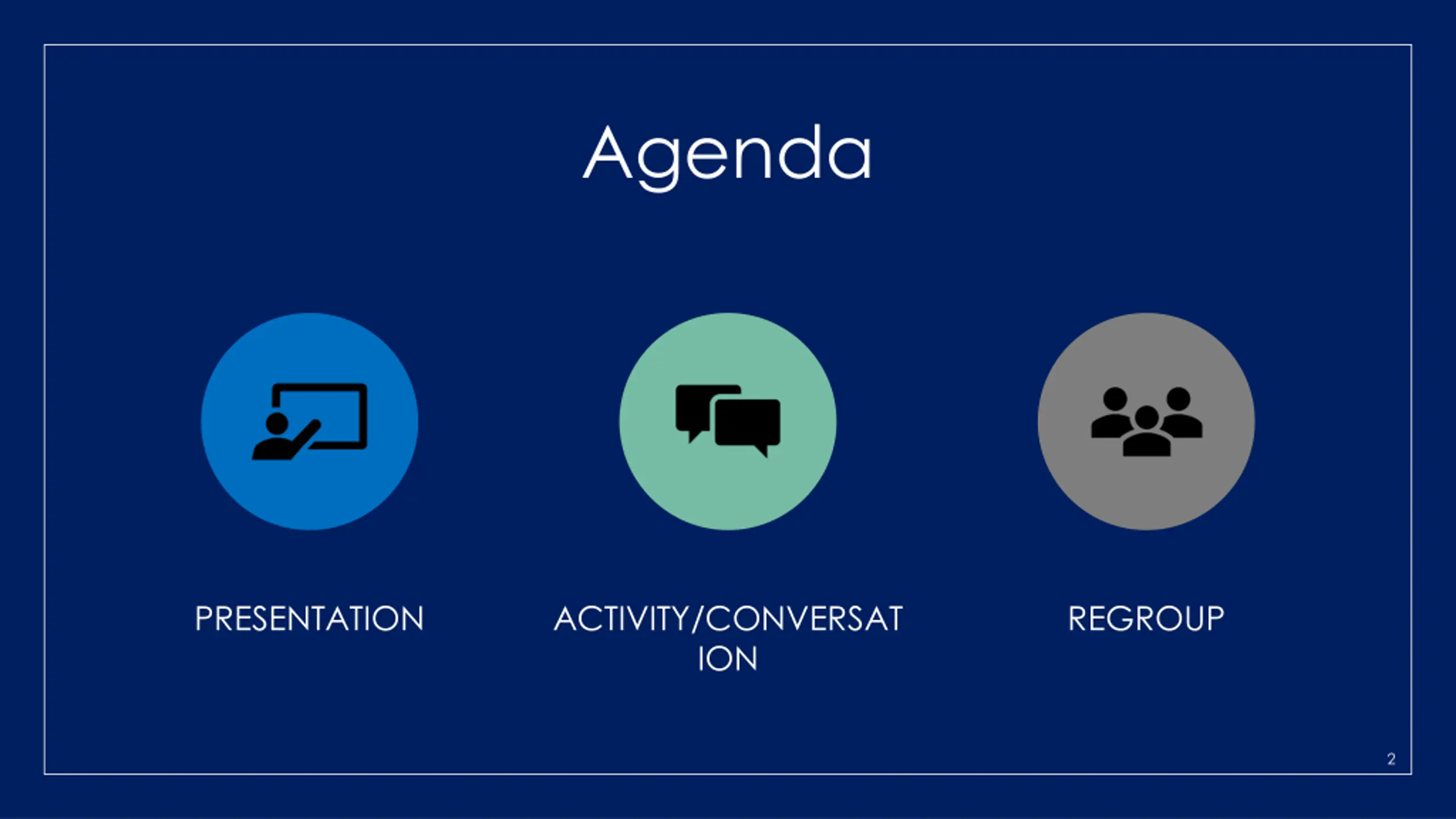 Agenda

PRESENTATION

ACTIVITY/CONVERSATION

REGROUP

2